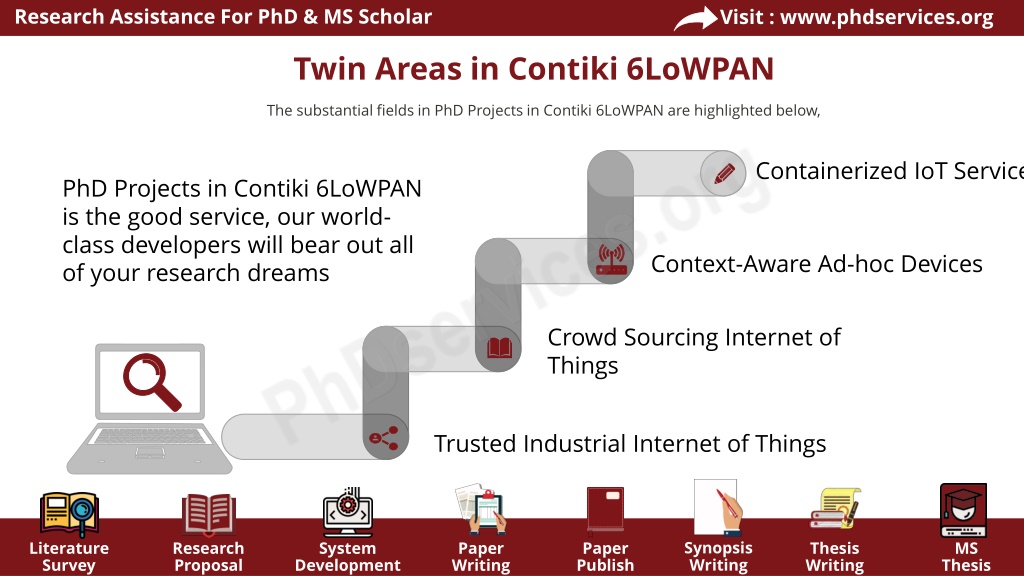 Research Assistance For PhD & MS Scholar

Visit : www.phdservices.org

Twin Areas in Contiki 6LoWPAN

The substantial fields in PhD Projects in Contiki 6LoWPAN are highlighted below,

PhD Projects in Contiki 6LoWPAN is the good service, our world-class developers will bear out all of your research dreams

Containerized IoT Service

Context-Aware Ad-hoc Devices

Crowd Sourcing Internet of Things

Trusted Industrial Internet of Things

PhDservices.org

Literature Survey

Research Proposal

System Development

Paper Writing

Paper Publish

Synopsis Writing

Thesis Writing

MS Thesis